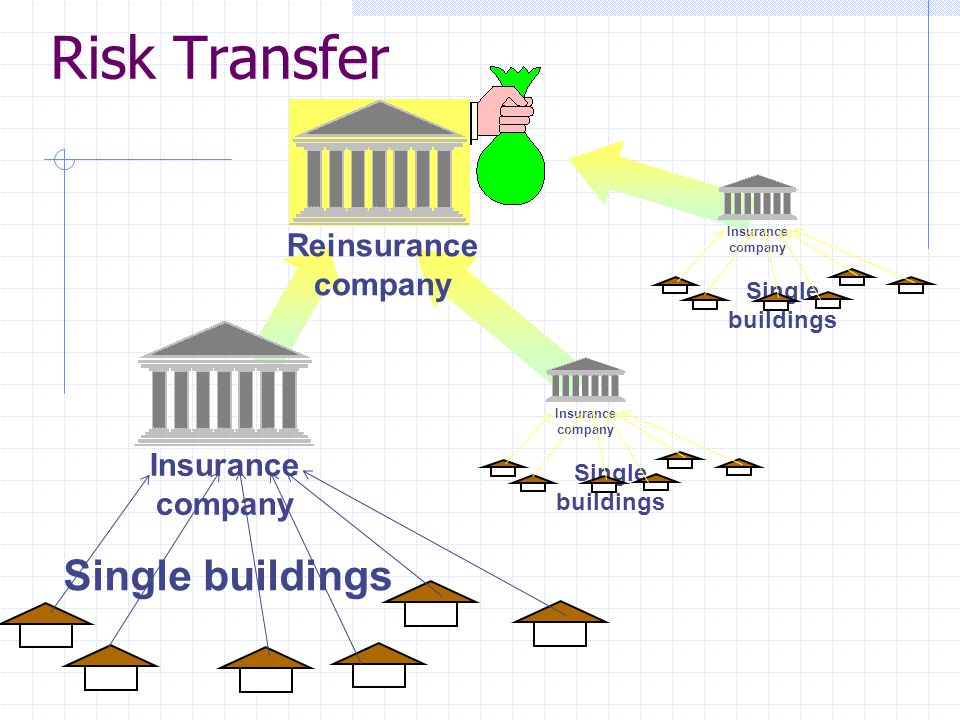 Risk Transfer

Reinsurance company

Insurance company

Single buildings

Insurance company

Single buildings

Insurance company

Single buildings